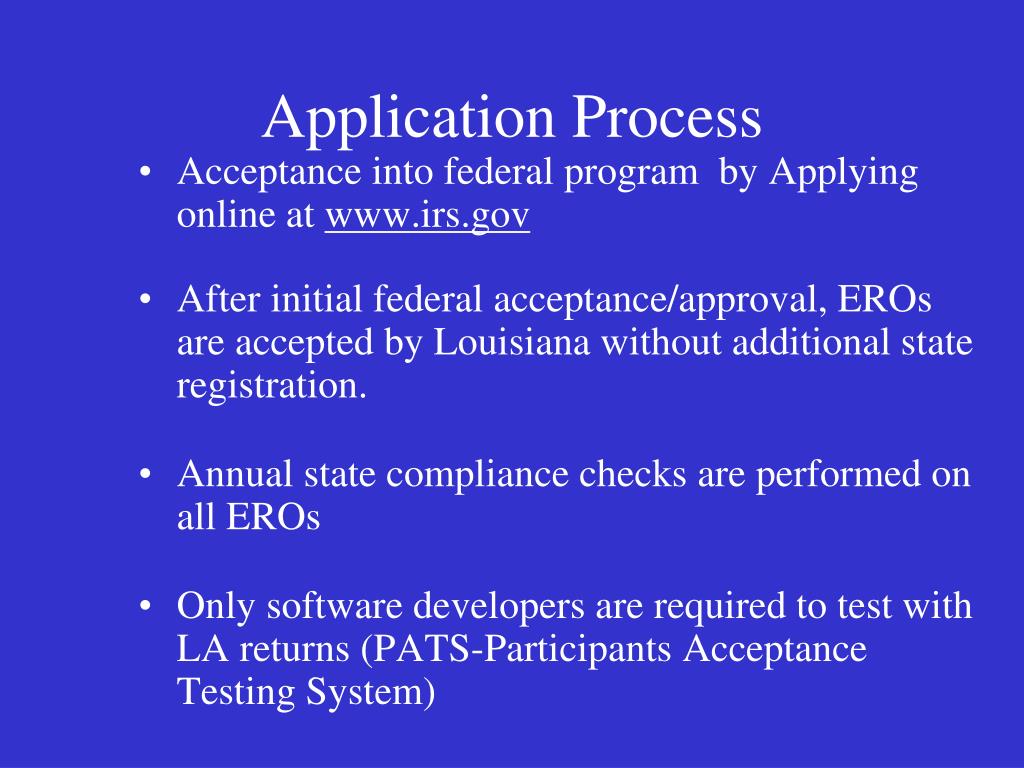 Application Process

• Acceptance into federal program by Applying online at www.irs.gov

• After initial federal acceptance/approval, EROs are accepted by Louisiana without additional state registration.

• Annual state compliance checks are performed on all EROs

• Only software developers are required to test with LA returns (PATS-Participants Acceptance Testing System)